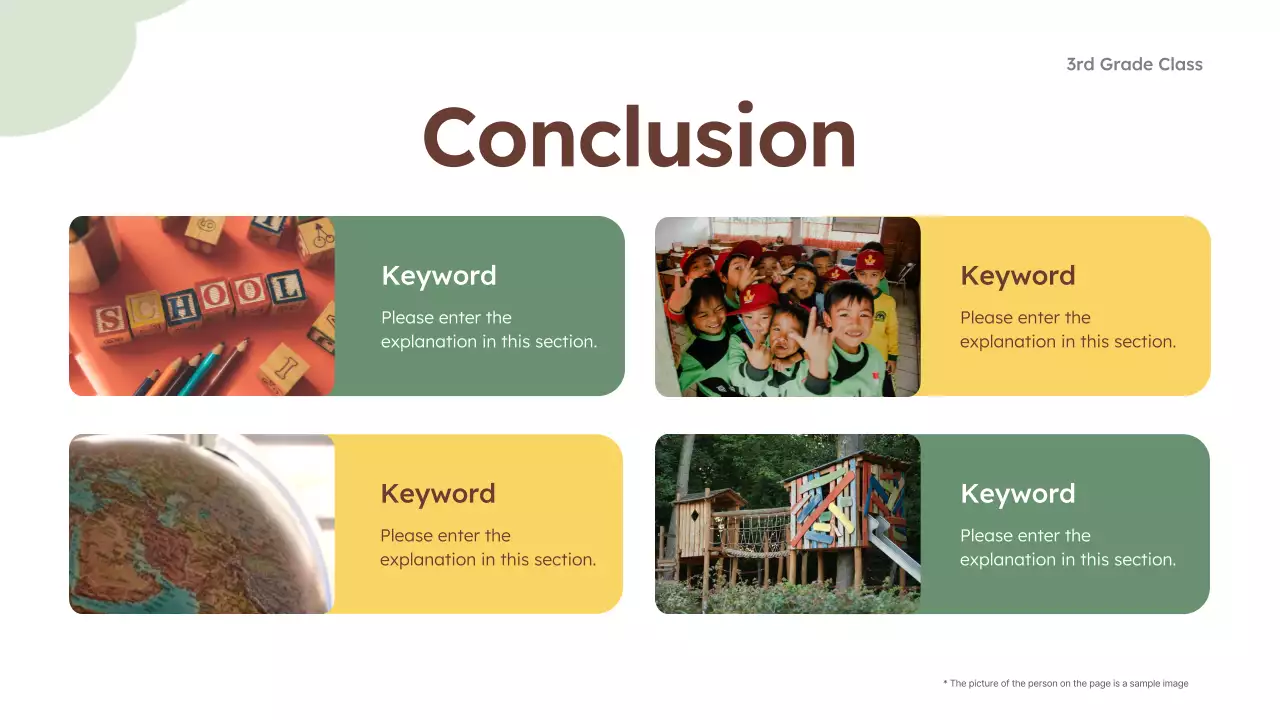 3rd Grade Class

Conclusion

SCHOOL

Keyword

Please enter the explanation in this section.

Keyword

Please enter the explanation in this section.

Keyword

Please enter the explanation in this section.

Keyword

Please enter the explanation in this section.

* The picture of the person on the page is a sample image